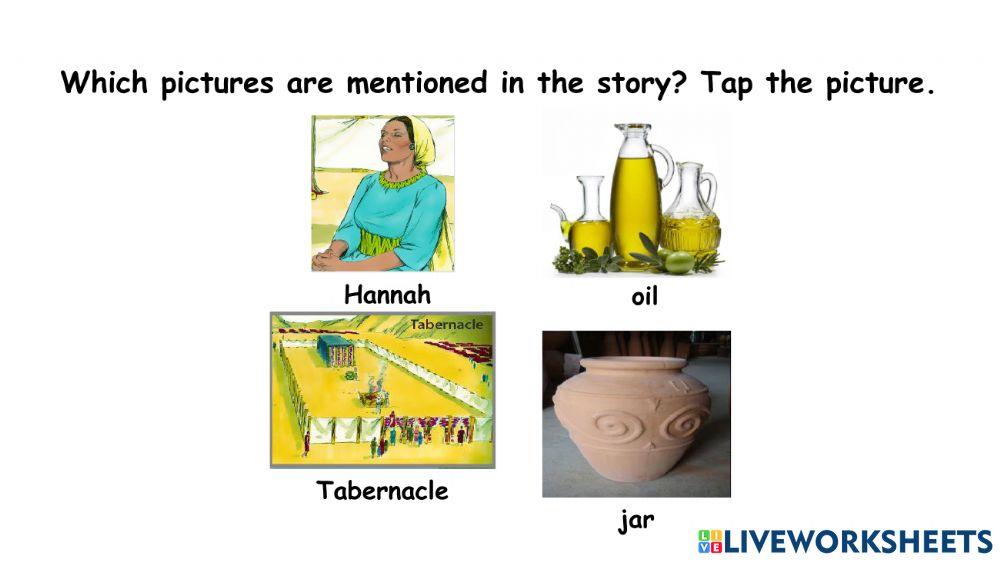 Which pictures are mentioned in the story? Tap the picture.

Hannah

oil

Tabernacle

Tabernacle

jar

LIVEWORKSHEETS